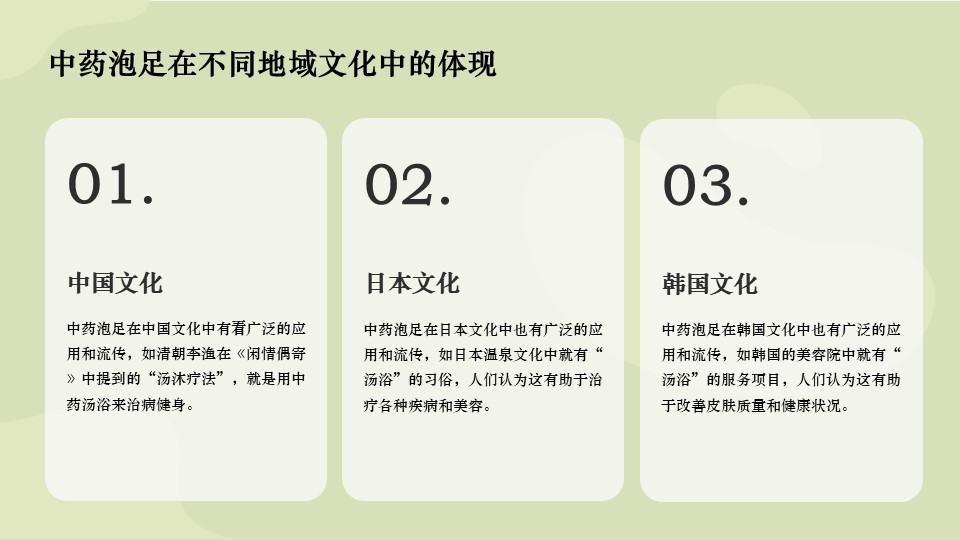 中药泡足在不同地域文化中的体现

01.

中国文化

中药泡足在中国文化中有着广泛的应用和流传，如清朝李渔在《闲情偶寄》中提到的“汤沐疗法”，就是用中药汤浴来治病健身。

02.

日本文化

中药泡足在日本文化中也有广泛的应用和流传，如日本温泉文化中就有“汤浴”的习俗，人们认为这有助于治疗各种疾病和美容。

03.

韩国文化

中药泡足在韩国文化中也有广泛的应用和流传，如韩国的美容院中就有“汤浴”的服务项目，人们认为这有助于改善皮肤质量和健康状况。